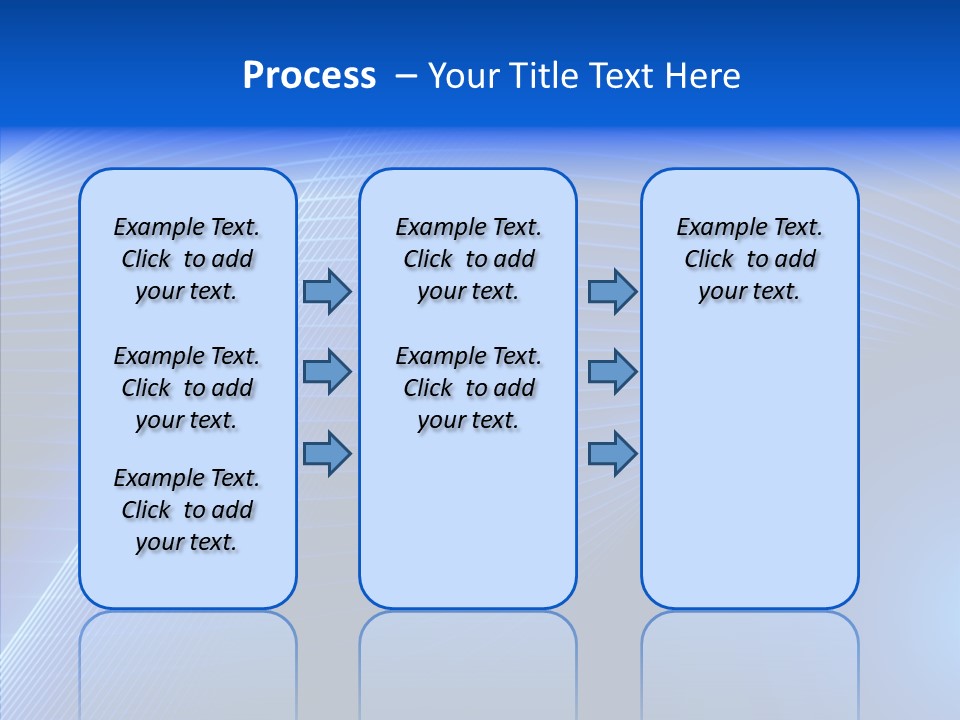 Process – Your Title Text Here

Example Text. Click to add your text.

Example Text. Click to add your text.

Example Text. Click to add your text.

Example Text. Click to add your text.

Example Text. Click to add your text.

Example Text. Click to add your text.